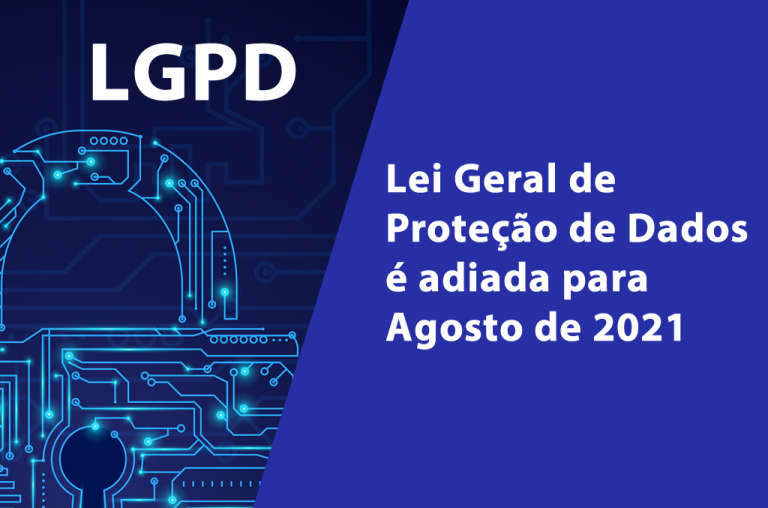 LGPD

Lei Geral de Proteção de Dados é adiada para Agosto de 2021